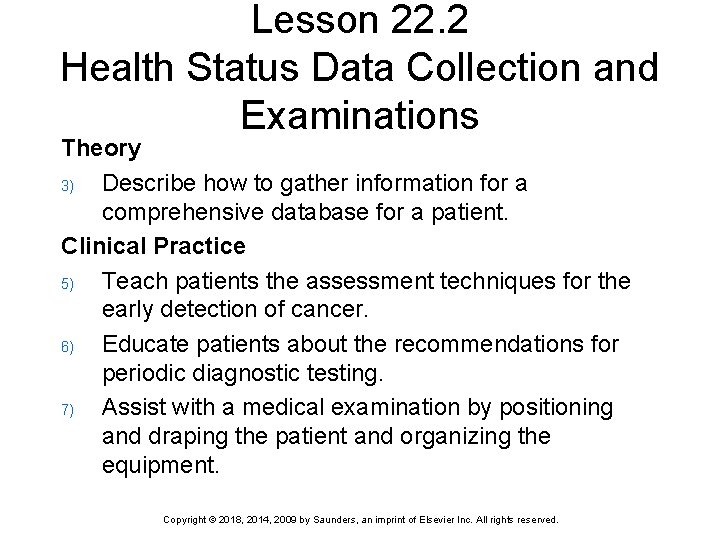 Lesson 22.2
Health Status Data Collection and Examinations

Theory

3) Describe how to gather information for a comprehensive database for a patient.

Clinical Practice

5) Teach patients the assessment techniques for the early detection of cancer.

6) Educate patients about the recommendations for periodic diagnostic testing.

7) Assist with a medical examination by positioning and draping the patient and organizing the equipment.

Copyright © 2018, 2014, 2009 by Saunders, an imprint of Elsevier Inc. All rights reserved.